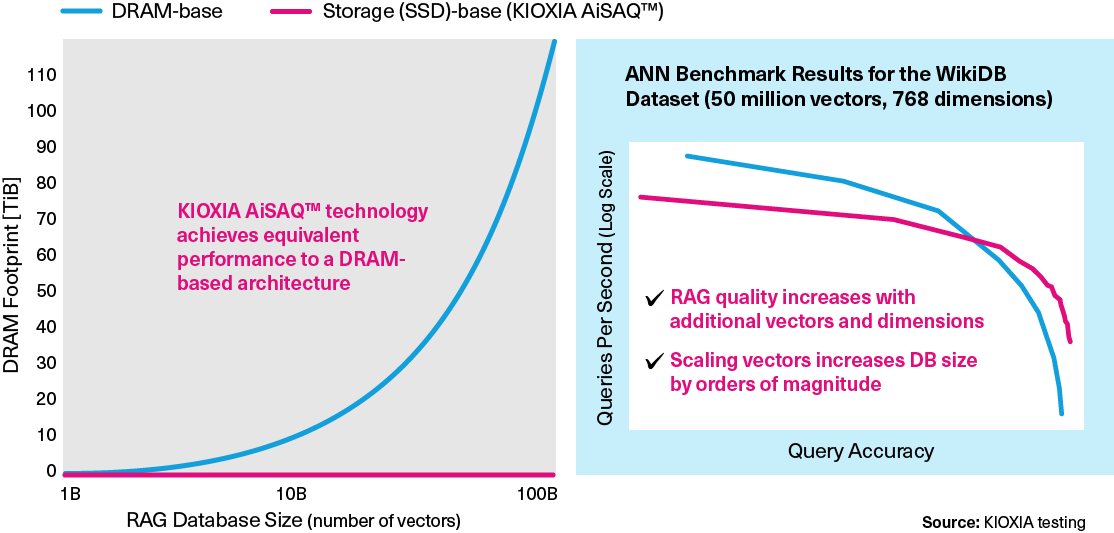 DRAM-base
Storage (SSD)-base (KIOXIA AiSAQ™)

DRAM Footprint [TiB]
110
100
90
80
70
60
50
40
30
20
10
0

KIOXIA AiSAQ™ technology achieves equivalent performance to a DRAM-based architecture

1B
10B
100B
RAG Database Size (number of vectors)

ANN Benchmark Results for the WikiDB Dataset (50 million vectors, 768 dimensions)

Queries Per Second (Log Scale)

✔ RAG quality increases with additional vectors and dimensions
✔ Scaling vectors increases DB size by orders of magnitude

Query Accuracy

Source: KIOXIA testing